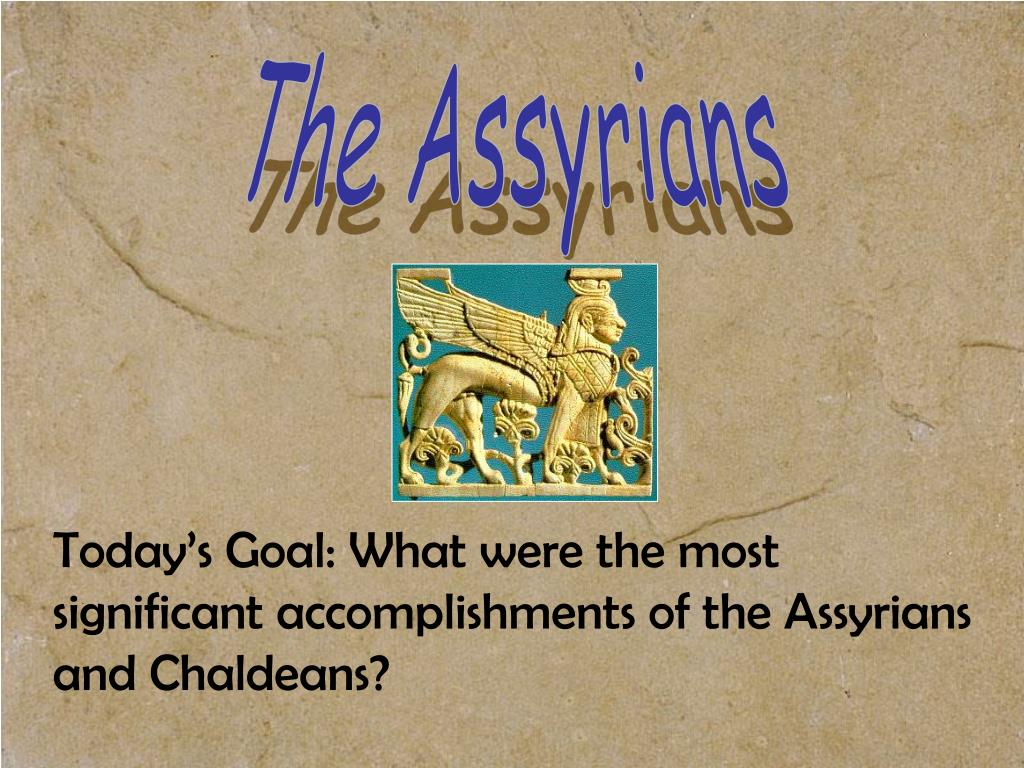 The Assyrians

Today's Goal: What were the most significant accomplishments of the Assyrians and Chaldeans?